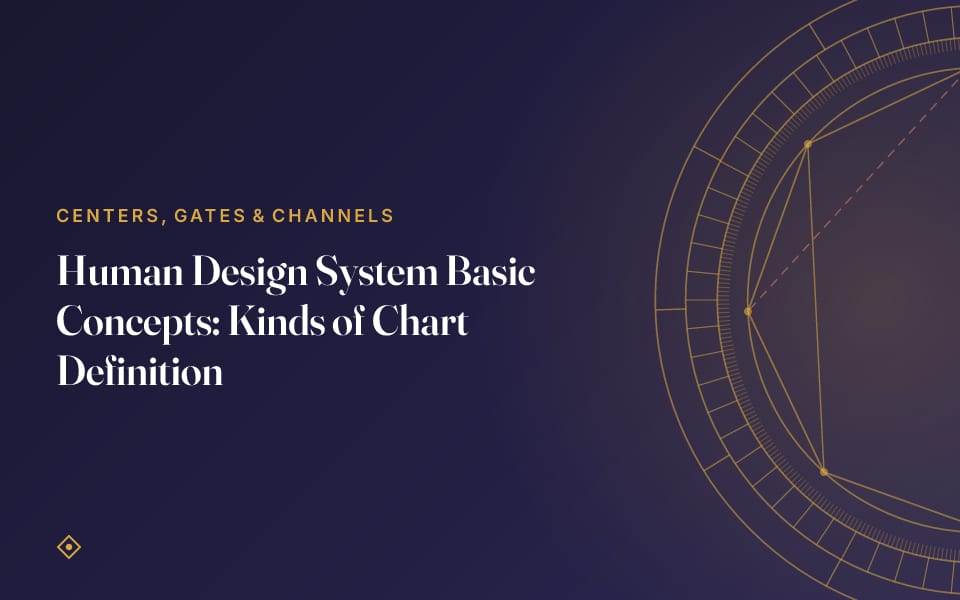 CENTERS, GATES & CHANNELS

Human Design System Basic Concepts: Kinds of Chart Definition